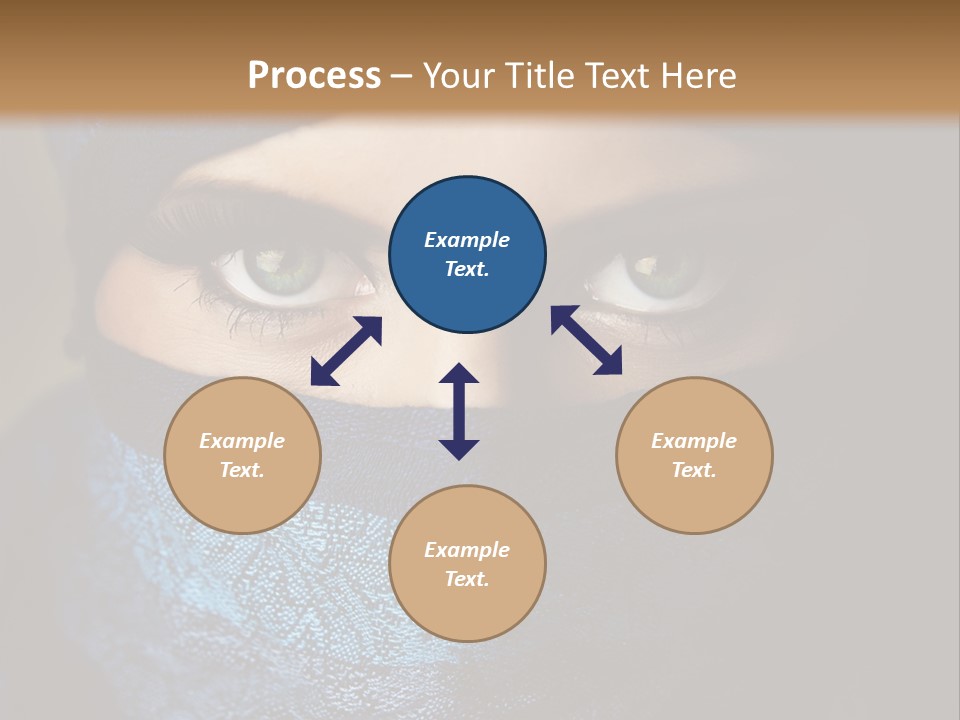 Process – Your Title Text Here

Example Text.

Example Text.

Example Text.

Example Text.